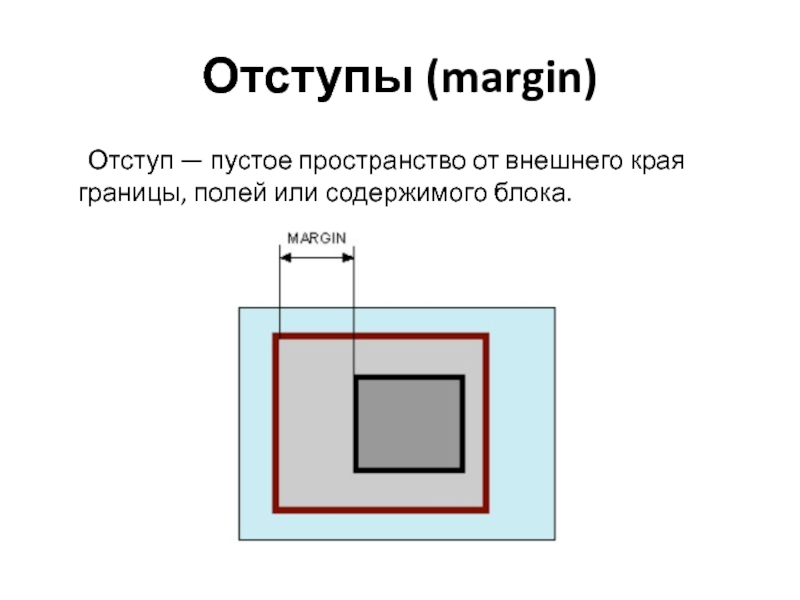 Отступы (margin)

Отступ — пустое пространство от внешнего края границы, полей или содержимого блока.

MARGIN